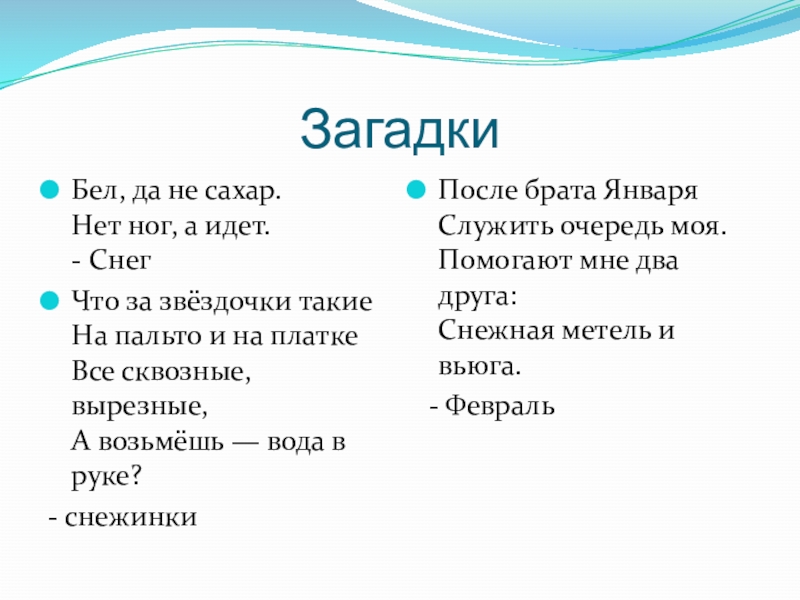 Загадки

Бел, да не сахар.
Нет ног, а идет.
- Снег

Что за звёздочки такие
На пальто и на платке
Все сквозные,
вырезные,
А возьмёшь — вода в руке?
- снежинки

После брата Января
Служить очередь моя.
Помогают мне два друга:
Снежная метель и вьюга.
- Февраль